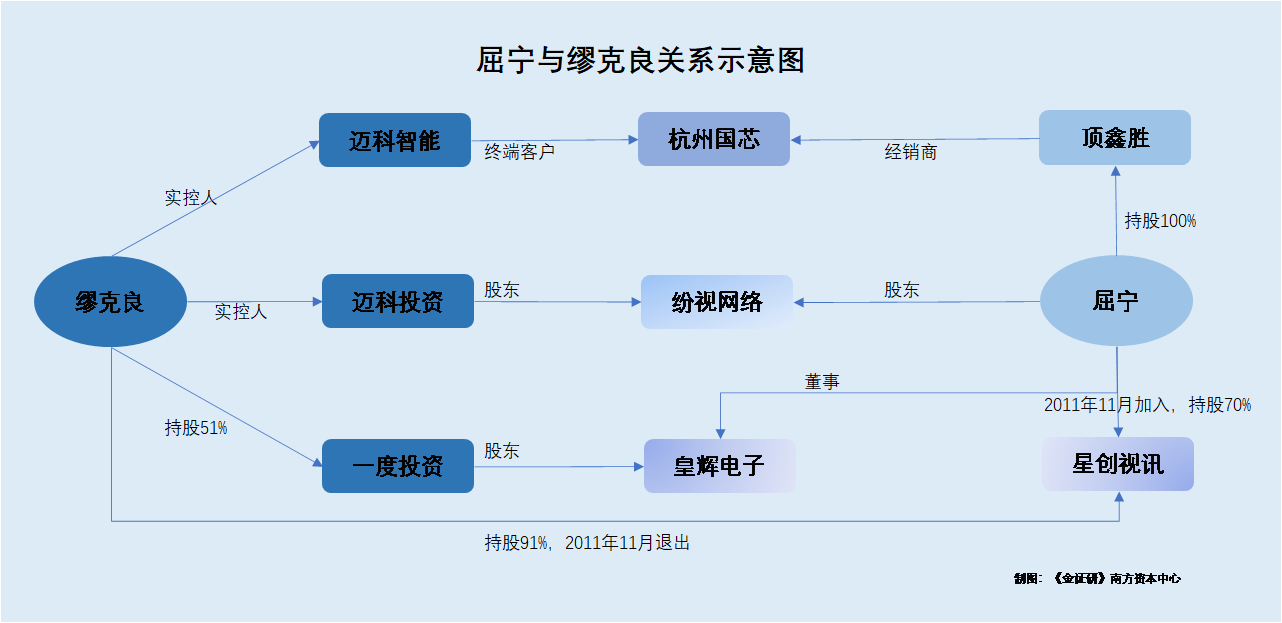 屈宁与缪克良关系示意图

迈科智能
终端客户
杭州国芯
经销商
顶鑫胜

实控人
持股100%

缪克良
实控人
迈科投资
股东
纷视网络
股东
屈宁

董事
2011年11月加入，持股70%

持股51%
一度投资
股东
皇辉电子
星创视讯

持股91%，2011年11月退出

制图：《金证研》南方资本中心